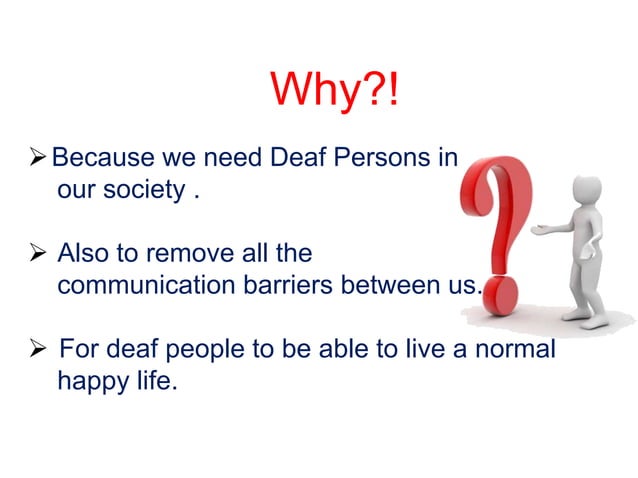 Why?!

➢ Because we need Deaf Persons in our society .

➢ Also to remove all the communication barriers between us.

➢ For deaf people to be able to live a normal happy life.